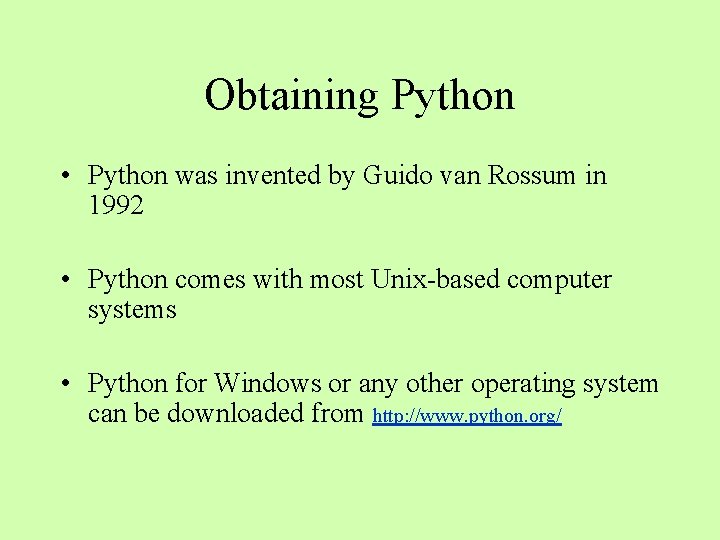 Obtaining Python

• Python was invented by Guido van Rossum in 1992

• Python comes with most Unix-based computer systems

• Python for Windows or any other operating system can be downloaded from http://www.python.org/